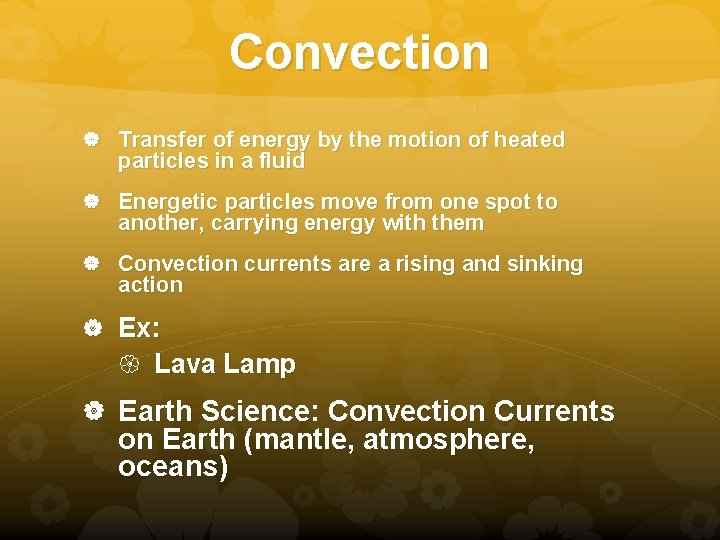 Convection

Transfer of energy by the motion of heated particles in a fluid

Energetic particles move from one spot to another, carrying energy with them

Convection currents are a rising and sinking action

Ex:

Lava Lamp

Earth Science: Convection Currents on Earth (mantle, atmosphere, oceans)